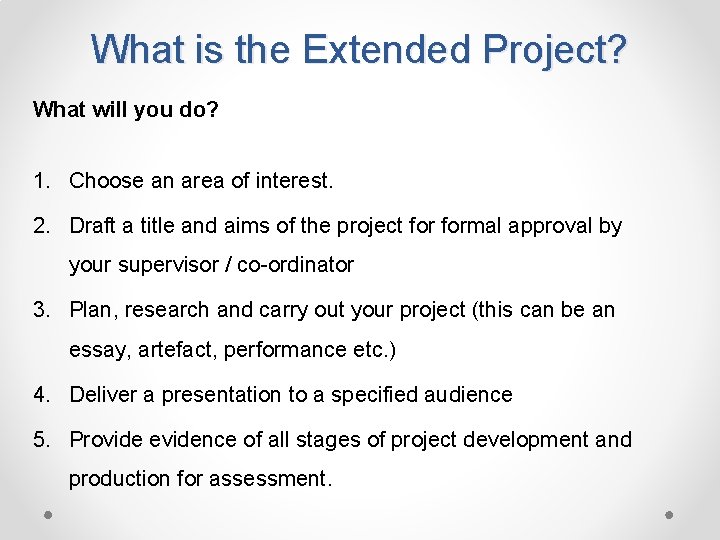 What is the Extended Project?

What will you do?

1. Choose an area of interest.
2. Draft a title and aims of the project for formal approval by your supervisor / co-ordinator
3. Plan, research and carry out your project (this can be an essay, artefact, performance etc.)
4. Deliver a presentation to a specified audience
5. Provide evidence of all stages of project development and production for assessment.